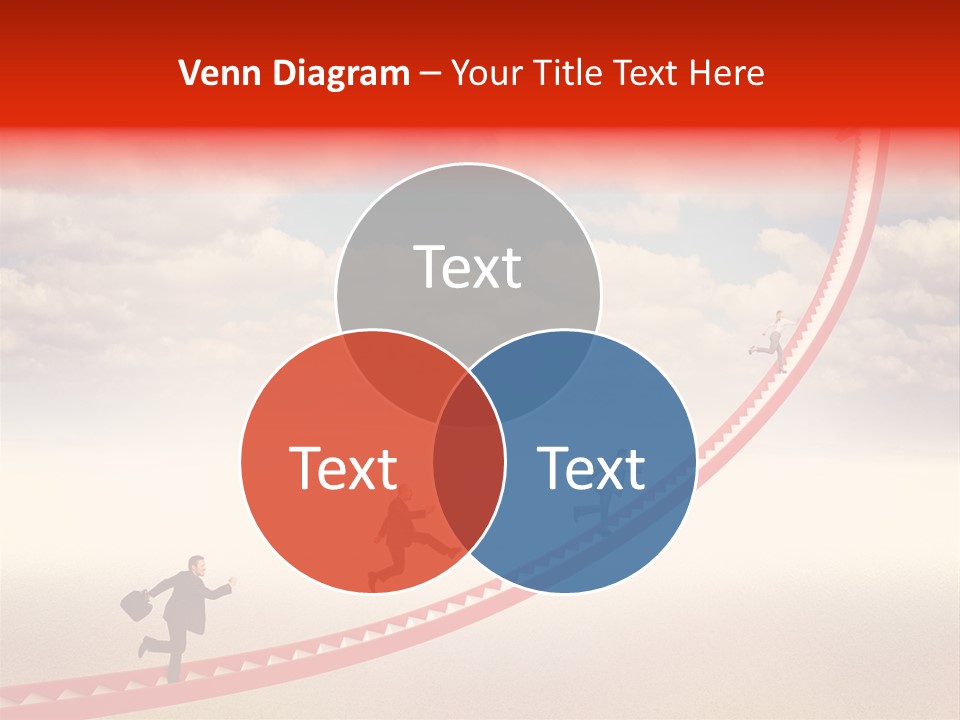 Venn Diagram – Your Title Text Here

Text

Text

Text